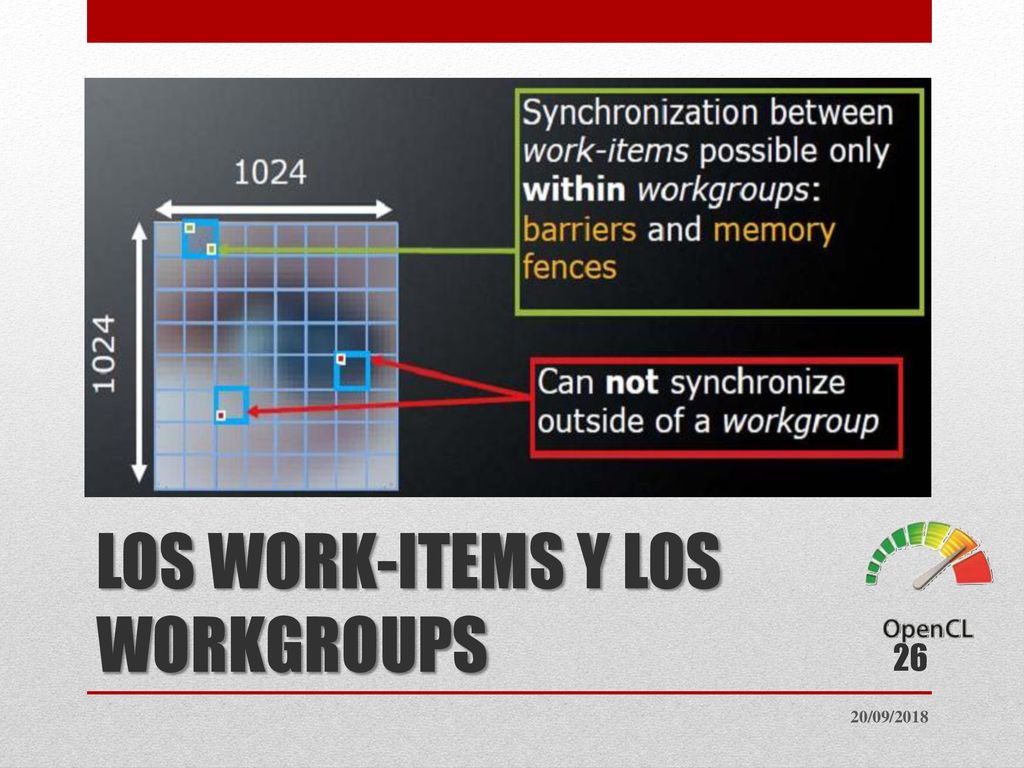 1024

1024

Synchronization between work-items possible only within workgroups: barriers and memory fences

Can not synchronize outside of a workgroup

LOS WORK-ITEMS Y LOS WORKGROUPS

OpenCL

26

20/09/2018